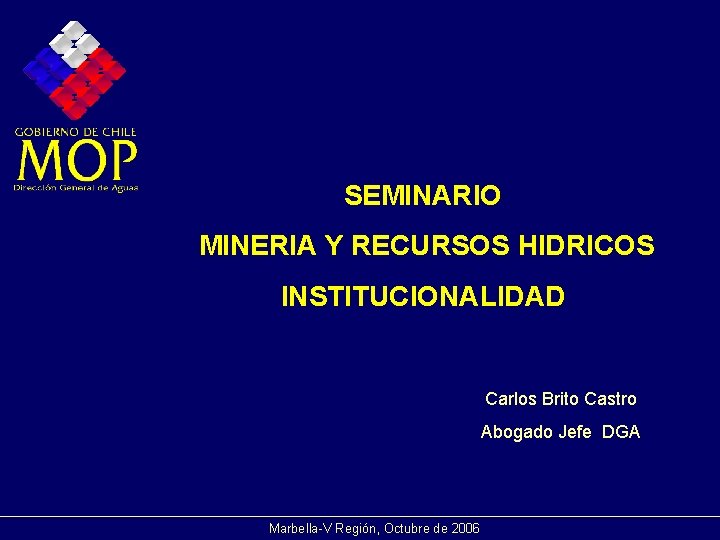 GOBIERNO DE CHILE
MOP
Dirección General de Aguas

SEMINARIO

MINERIA Y RECURSOS HIDRICOS

INSTITUCIONALIDAD

Carlos Brito Castro

Abogado Jefe DGA

Marbella-V Región, Octubre de 2006